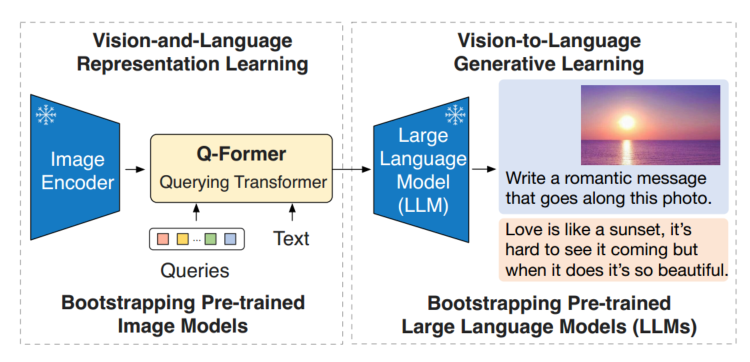 Vision-and-Language Representation Learning

Image Encoder

Q-Former
Querying Transformer

...

Queries

Text

Bootstrapping Pre-trained Image Models

Vision-to-Language Generative Learning

Large Language Model (LLM)

Write a romantic message that goes along this photo.

Love is like a sunset, it's hard to see it coming but when it does it's so beautiful.

Bootstrapping Pre-trained Large Language Models (LLMs)